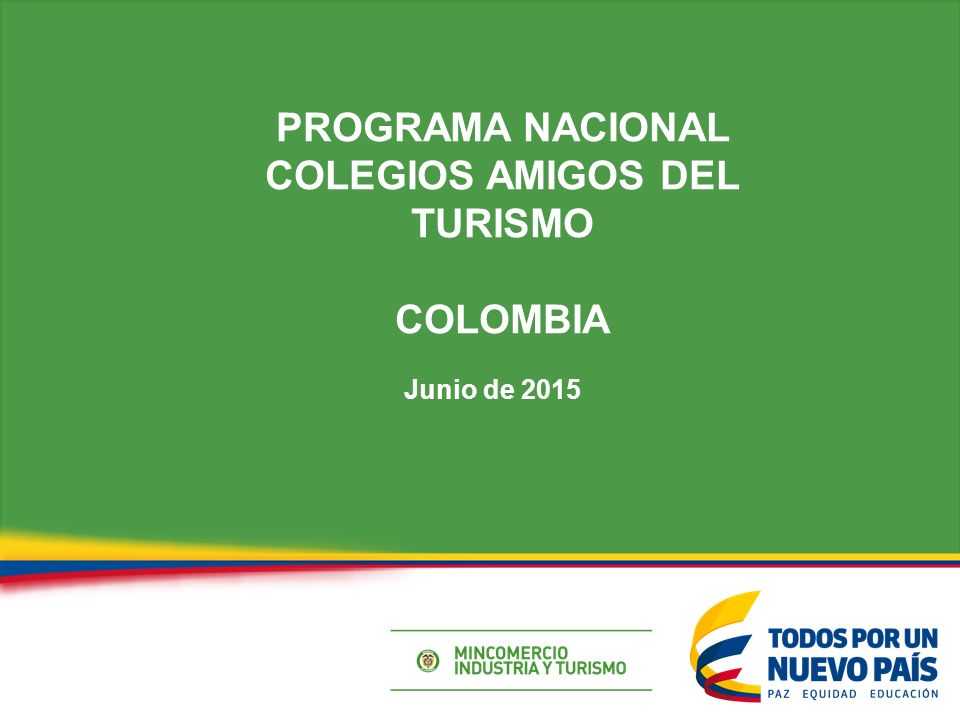 PROGRAMA NACIONAL COLEGIOS AMIGOS DEL TURISMO

COLOMBIA

Junio de 2015

MINCOMERCIO
INDUSTRIA Y TURISMO

TODOS POR UN
NUEVO PAÍS
PAZ EQUIDAD EDUCACIÓN